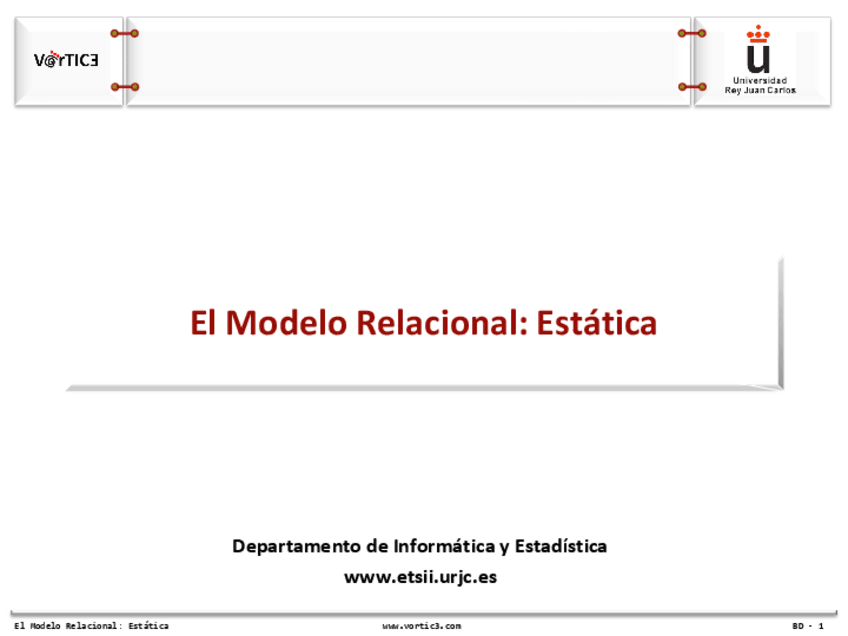 V@rTIC3

Universidad Rey Juan Carlos

El Modelo Relacional: Estática

Departamento de Informática y Estadística

www.etsii.urjc.es

El Modelo Relacional: Estática www.vortic3.com BD - 1